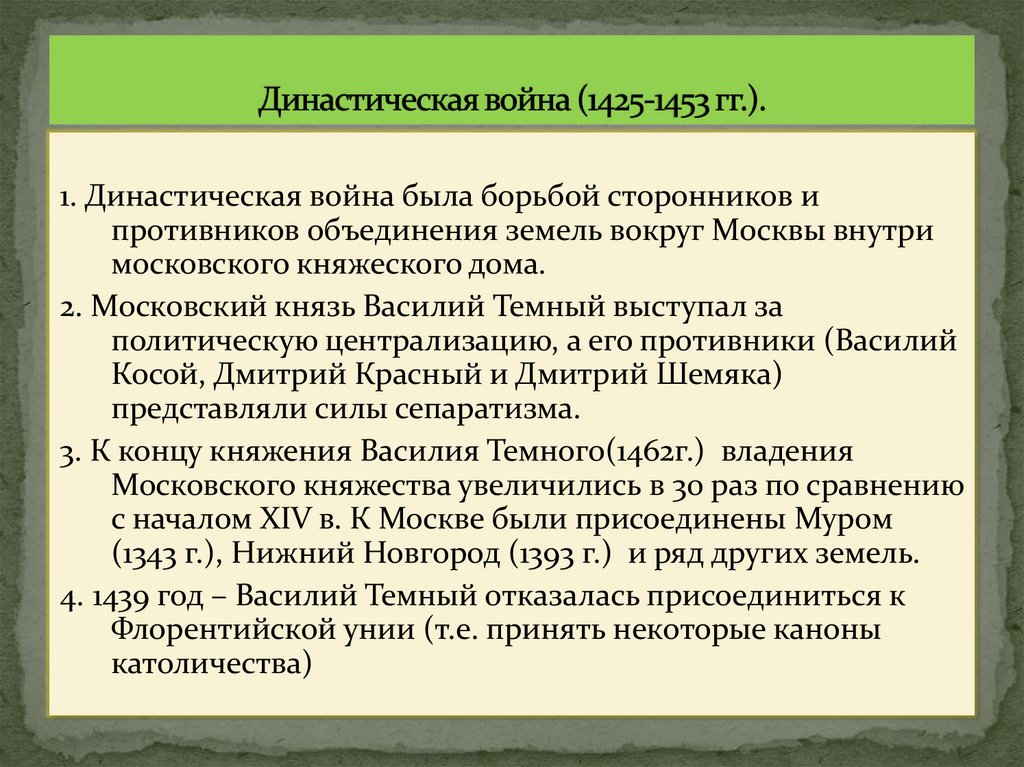 Династическая война (1425-1453 гг.).

1. Династическая война была борьбой сторонников и противников объединения земель вокруг Москвы внутри московского княжеского дома.

2. Московский князь Василий Темный выступал за политическую централизацию, а его противники (Василий Косой, Дмитрий Красный и Дмитрий Шемяка) представляли силы сепаратизма.

3. К концу княжения Василия Темного(1462г.) владения Московского княжества увеличились в 30 раз по сравнению с началом XIV в. К Москве были присоединены Муром (1343 г.), Нижний Новгород (1393 г.) и ряд других земель.

4. 1439 год – Василий Темный отказалась присоединиться к Флорентийской унии (т.е. принять некоторые каноны католичества)